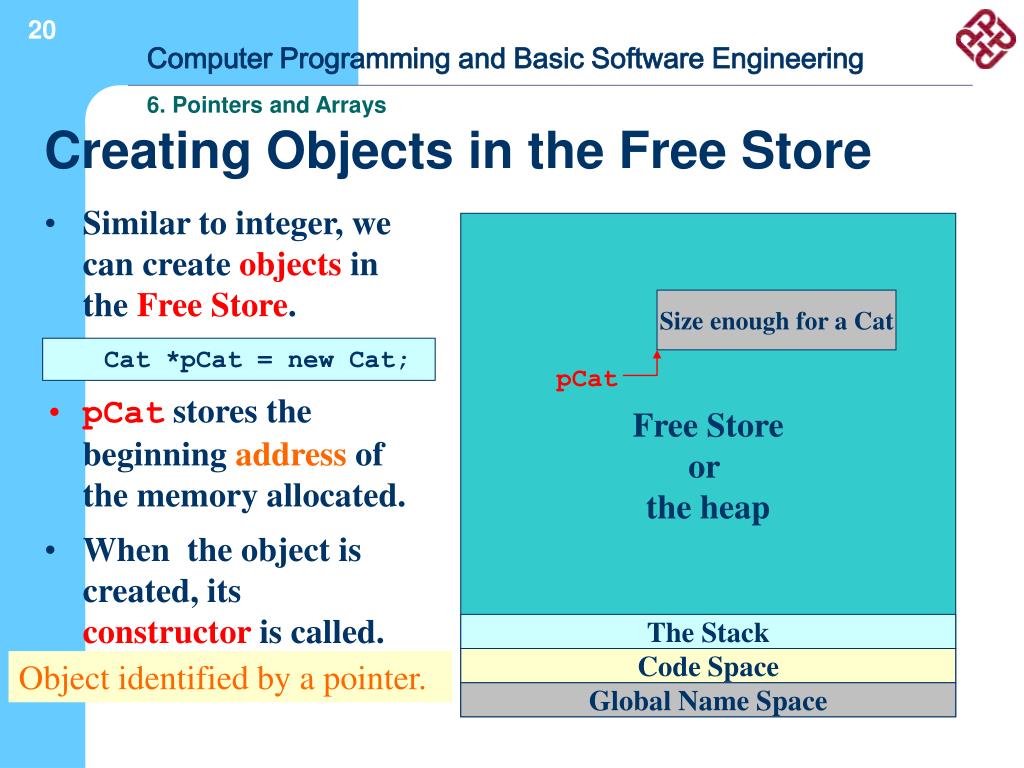 20

Computer Programming and Basic Software Engineering

6. Pointers and Arrays

Creating Objects in the Free Store

• Similar to integer, we can create objects in the Free Store.

Cat *pCat = new Cat;

• pCat stores the beginning address of the memory allocated.

• When the object is created, its constructor is called.

Object identified by a pointer.

Size enough for a Cat

pCat

Free Store
or
the heap

The Stack

Code Space

Global Name Space